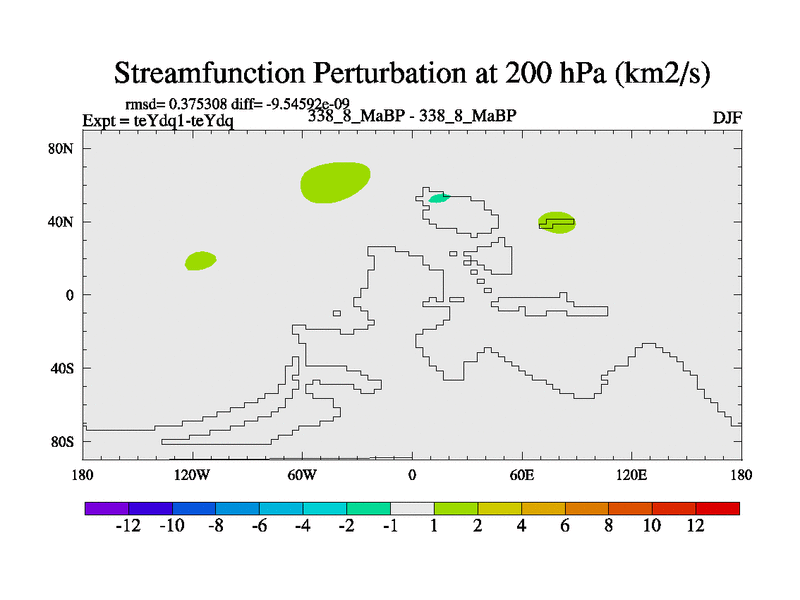 Streamfunction Perturbation at 200 hPa (km2/s)

rmsd= 0.375308 diff= -9.54592e-09
Expt = teYdq1-teYdq
338_8_MaBP - 338_8_MaBP
DJF

80N
40N
0
40S
80S

180
120W
60W
0
60E
120E
180

-12
-10
-8
-6
-4
-2
-1
1
2
4
6
8
10
12